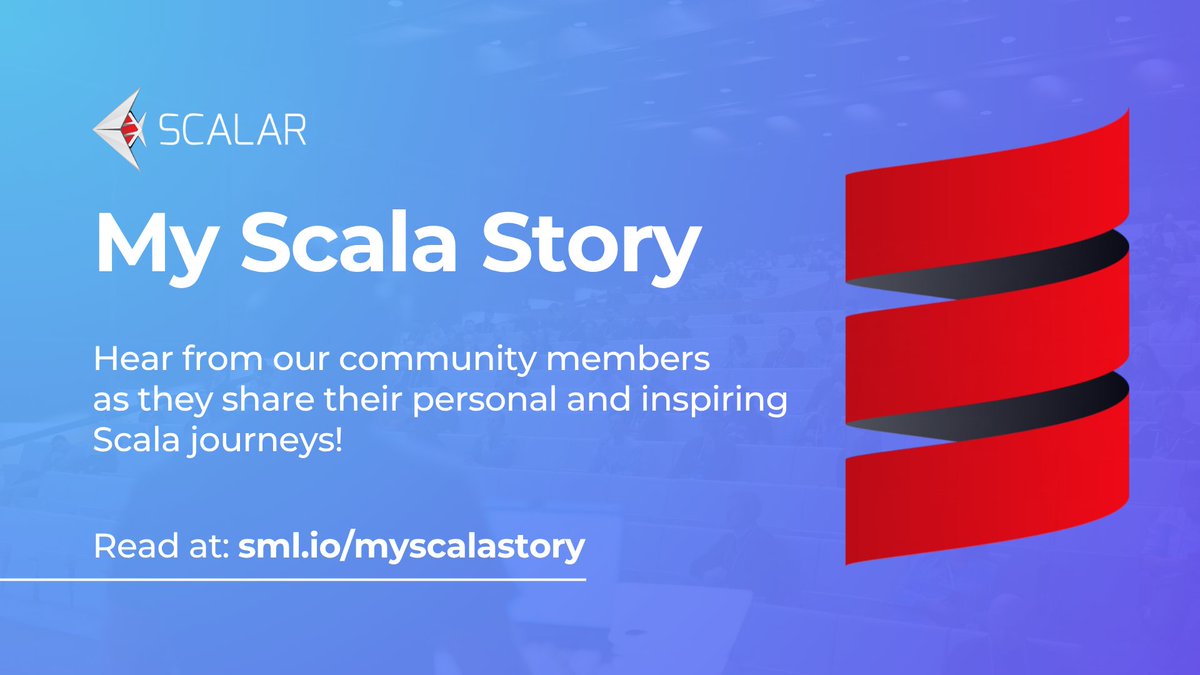 SCALAR

My Scala Story

Hear from our community members as they share their personal and inspiring Scala journeys!

Read at: sml.io/myscalastory